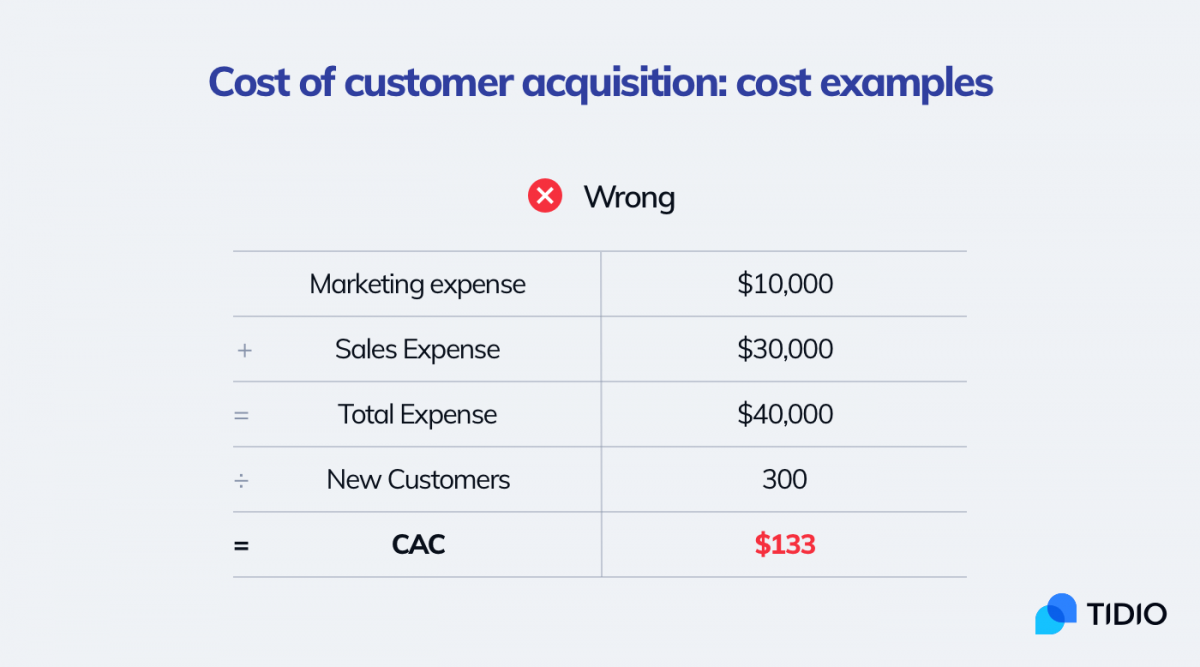 Cost of customer acquisition: cost examples

Wrong

| | | |
|---|---|---|
| | Marketing expense | \$10,000 |
| + | Sales Expense | \$30,000 |
| = | Total Expense | \$40,000 |
| ÷ | New Customers | 300 |
| = | CAC | \$133 |

TIDIO